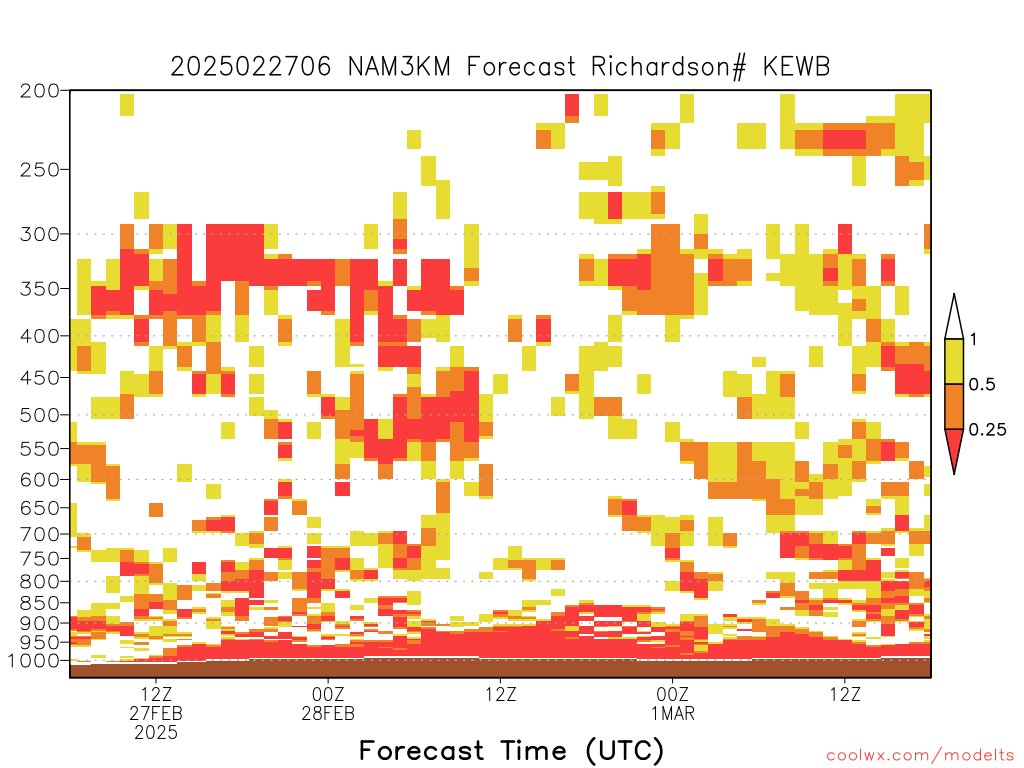 2025022706 NAM3KM Forecast Richardson# KEWB

200
250
300
350
400
450
500
550
600
650
700
750
800
850
900
950
1000

12Z
27FEB
2025
00Z
28FEB
12Z
00Z
1MAR
12Z

Forecast Time (UTC)

1
0.5
0.25

coolwx.com/modelts